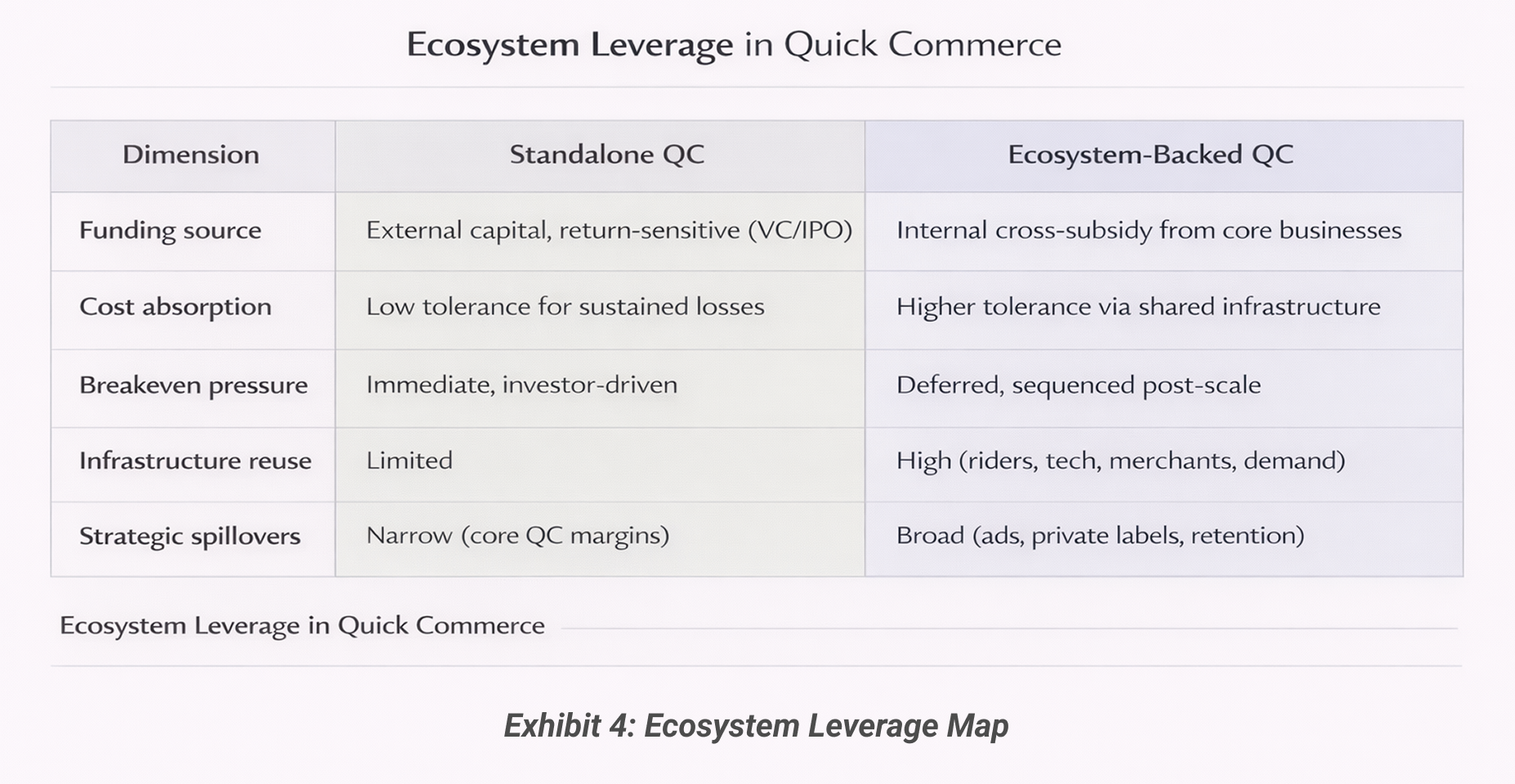 Ecosystem Leverage in Quick Commerce

| Dimension | Standalone QC | Ecosystem-Backed QC |
|---|---|---|
| Funding source | External capital, return-sensitive (VC/IPO) | Internal cross-subsidy from core businesses |
| Cost absorption | Low tolerance for sustained losses | Higher tolerance via shared infrastructure |
| Breakeven pressure | Immediate, investor-driven | Deferred, sequenced post-scale |
| Infrastructure reuse | Limited | High (riders, tech, merchants, demand) |
| Strategic spillovers | Narrow (core QC margins) | Broad (ads, private labels, retention) |

Ecosystem Leverage in Quick Commerce

Exhibit 4: Ecosystem Leverage Map